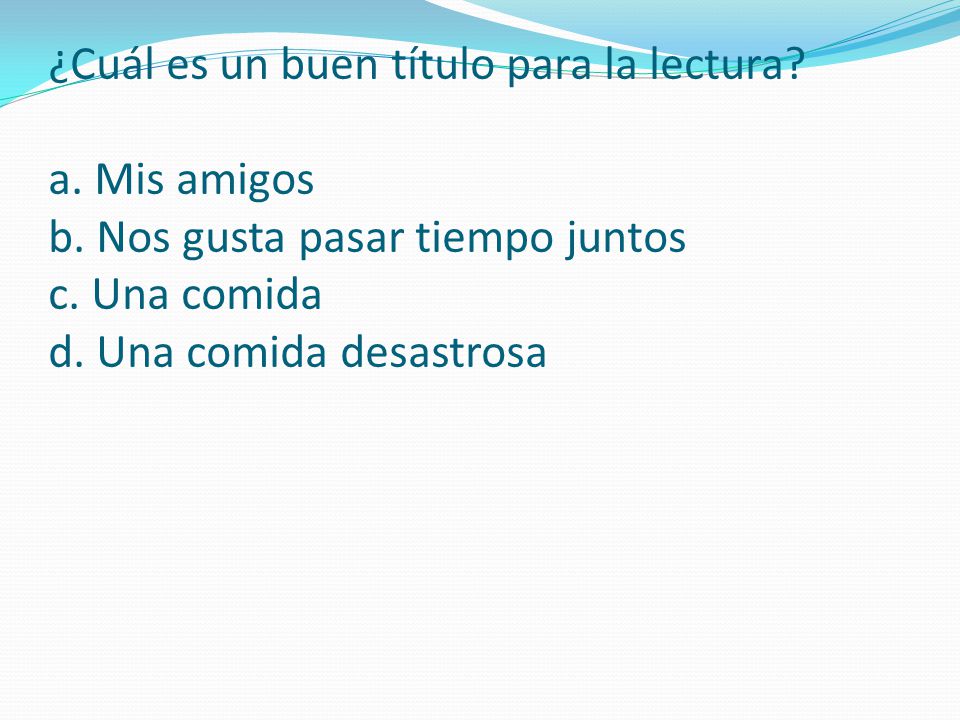 ¿Cuál es un buen título para la lectura?

a. Mis amigos
b. Nos gusta pasar tiempo juntos
c. Una comida
d. Una comida desastrosa